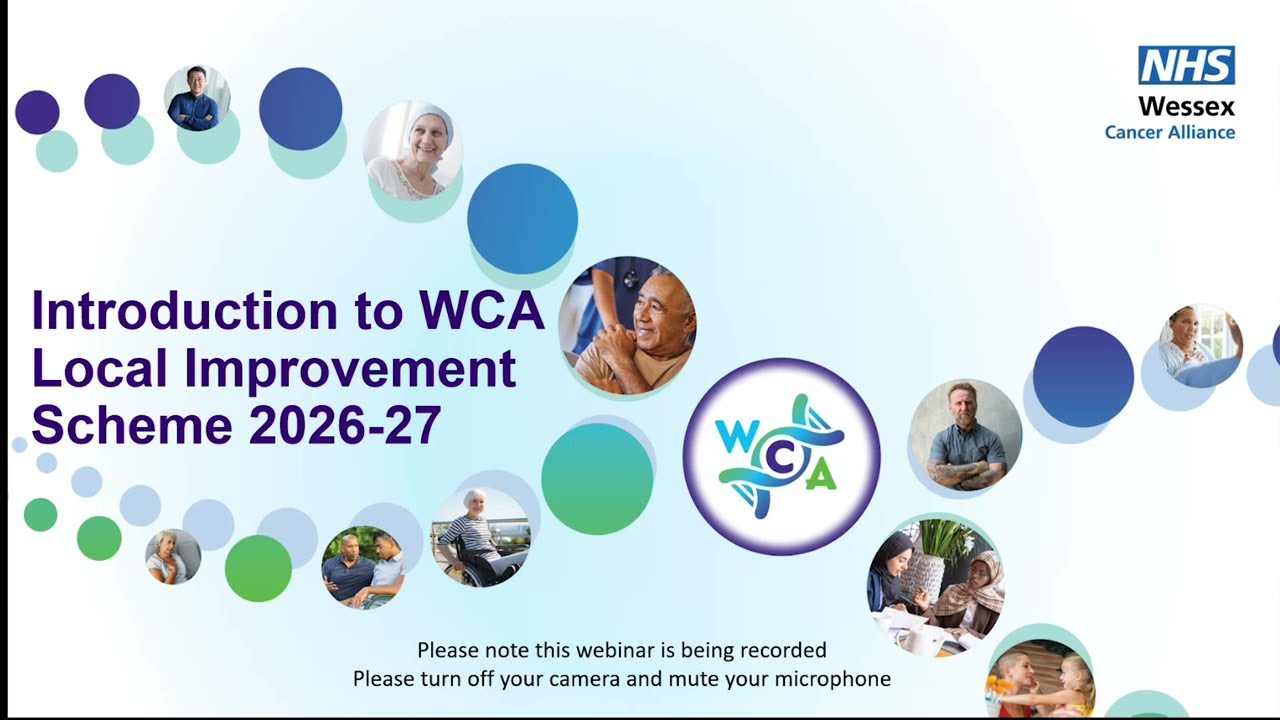 NHS
Wessex
Cancer Alliance

Introduction to WCA Local Improvement Scheme 2026-27

WCA

Please note this webinar is being recorded
Please turn off your camera and mute your microphone